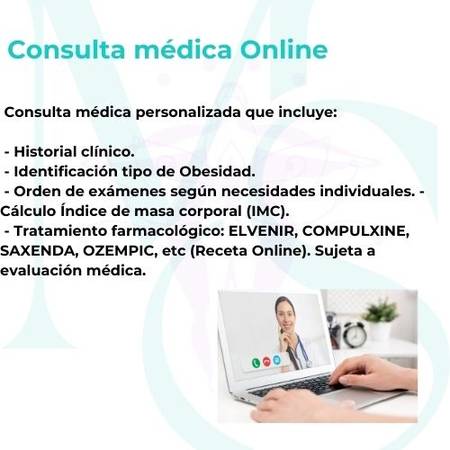 Consulta médica Online

Consulta médica personalizada que incluye:

- Historial clínico.
- Identificación tipo de Obesidad.
- Orden de exámenes según necesidades individuales. - Cálculo Índice de masa corporal (IMC).
- Tratamiento farmacológico: ELVENIR, COMPULXINE, SAXENDA, OZEMPIC, etc (Receta Online). Sujeta a evaluación médica.